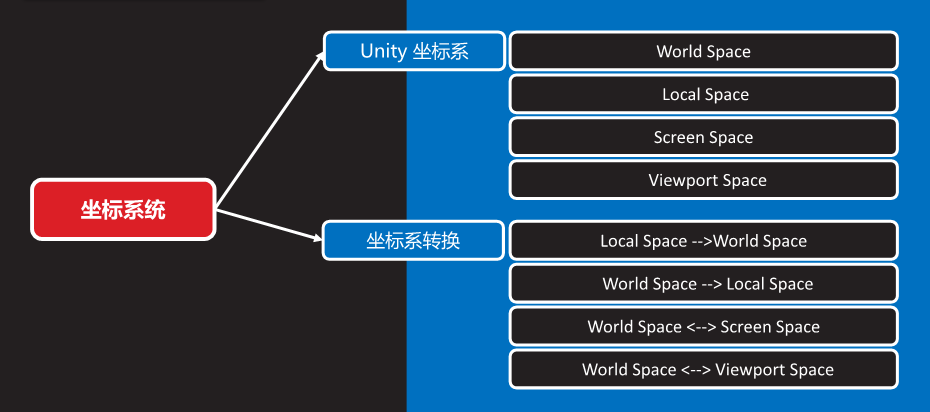 坐标系统

Unity 坐标系

World Space

Local Space

Screen Space

Viewport Space

坐标系转换

Local Space -->World Space

World Space --> Local Space

World Space <--> Screen Space

World Space <--> Viewport Space